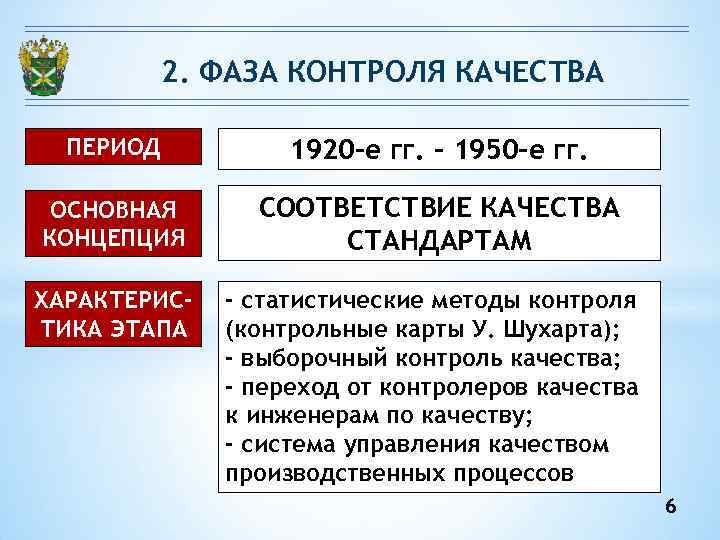 2. ФАЗА КОНТРОЛЯ КАЧЕСТВА

ПЕРИОД

1920-е гг. – 1950-е гг.

ОСНОВНАЯ КОНЦЕПЦИЯ

СООТВЕТСТВИЕ КАЧЕСТВА СТАНДАРТАМ

ХАРАКТЕРИСТИКА ЭТАПА

- статистические методы контроля (контрольные карты У. Шухарта);
- выборочный контроль качества;
- переход от контролеров качества к инженерам по качеству;
- система управления качеством производственных процессов

6